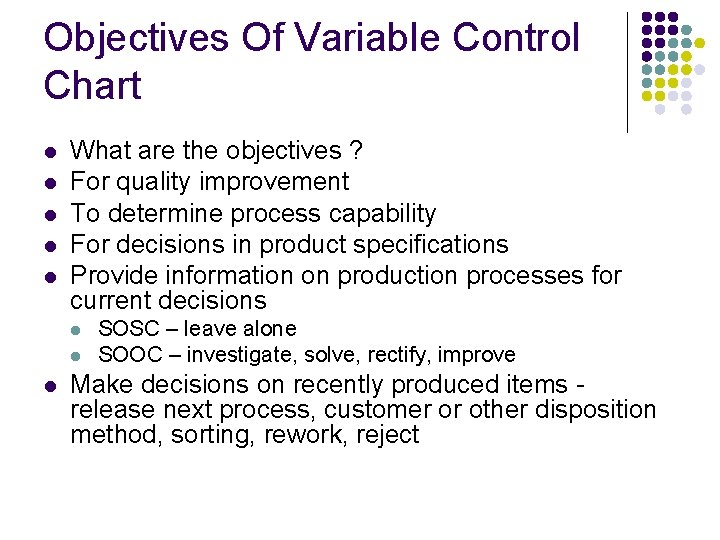 Objectives Of Variable Control Chart

- What are the objectives ?
- For quality improvement
- To determine process capability
- For decisions in product specifications
- Provide information on production processes for current decisions
  - SOSC – leave alone
  - SOOC – investigate, solve, rectify, improve
- Make decisions on recently produced items - release next process, customer or other disposition method, sorting, rework, reject